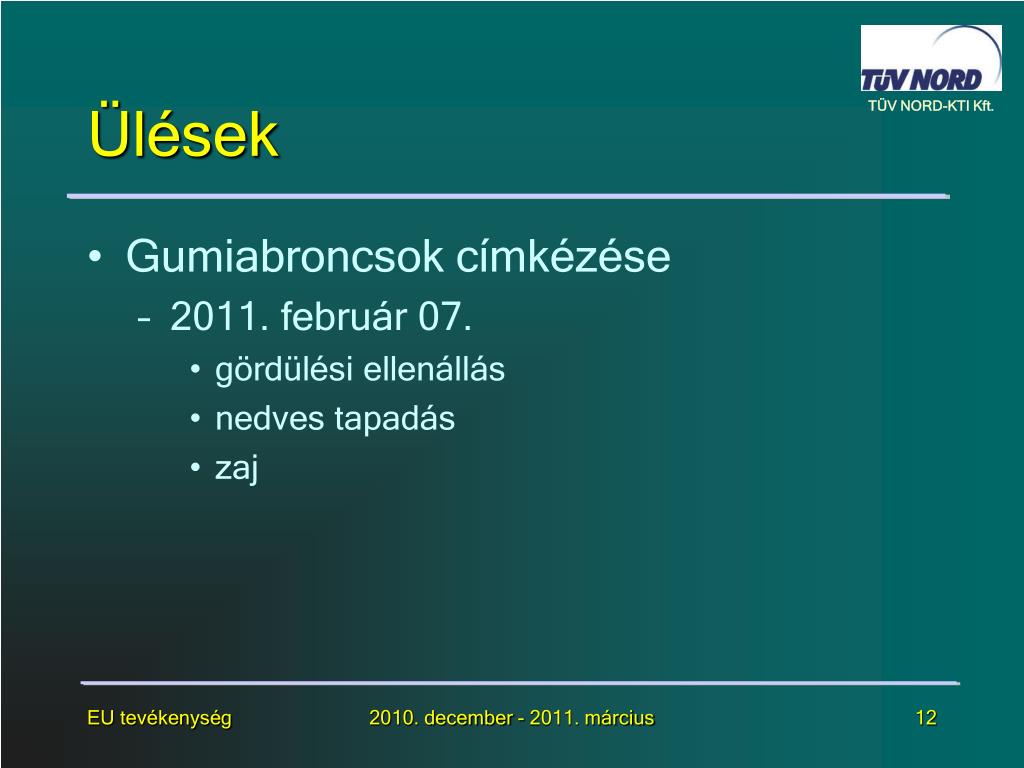 TÜV NORD

TÜV NORD-KTI Kft.

Ülések

• Gumiabroncsok címkézése
– 2011. február 07.
• gördülési ellenállás
• nedves tapadás
• zaj

EU tevékenység

2010. december - 2011. március

12